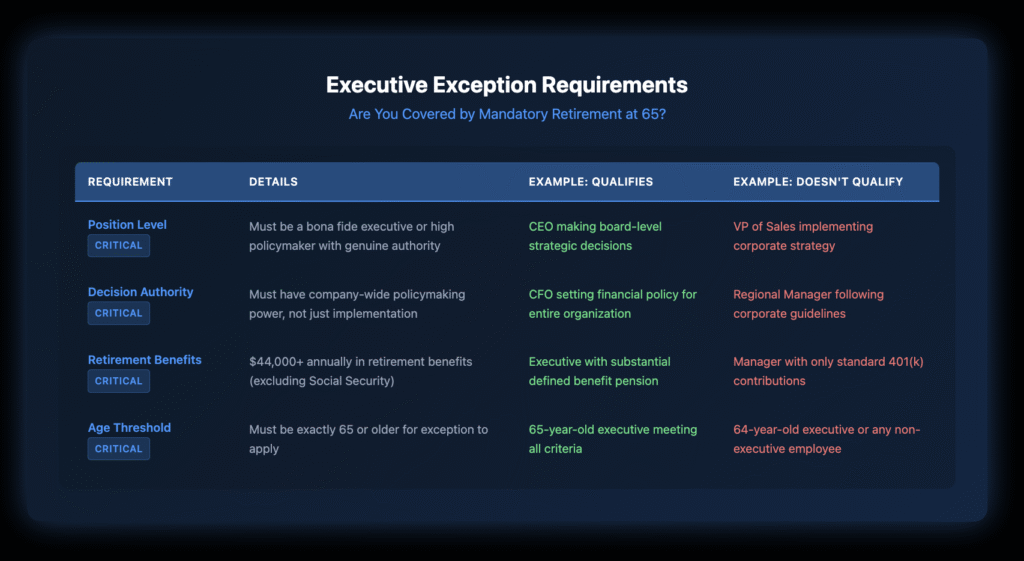 Executive Exception Requirements

Are You Covered by Mandatory Retirement at 65?

| REQUIREMENT | DETAILS | EXAMPLE: QUALIFIES | EXAMPLE: DOESN'T QUALIFY |
|---|---|---|---|
| Position Level CRITICAL | Must be a bona fide executive or high policymaker with genuine authority | CEO making board-level strategic decisions | VP of Sales implementing corporate strategy |
| Decision Authority CRITICAL | Must have company-wide policymaking power, not just implementation | CFO setting financial policy for entire organization | Regional Manager following corporate guidelines |
| Retirement Benefits CRITICAL | \$44,000+ annually in retirement benefits (excluding Social Security) | Executive with substantial defined benefit pension | Manager with only standard 401(k) contributions |
| Age Threshold CRITICAL | Must be exactly 65 or older for exception to apply | 65-year-old executive meeting all criteria | 64-year-old executive or any non-executive employee |